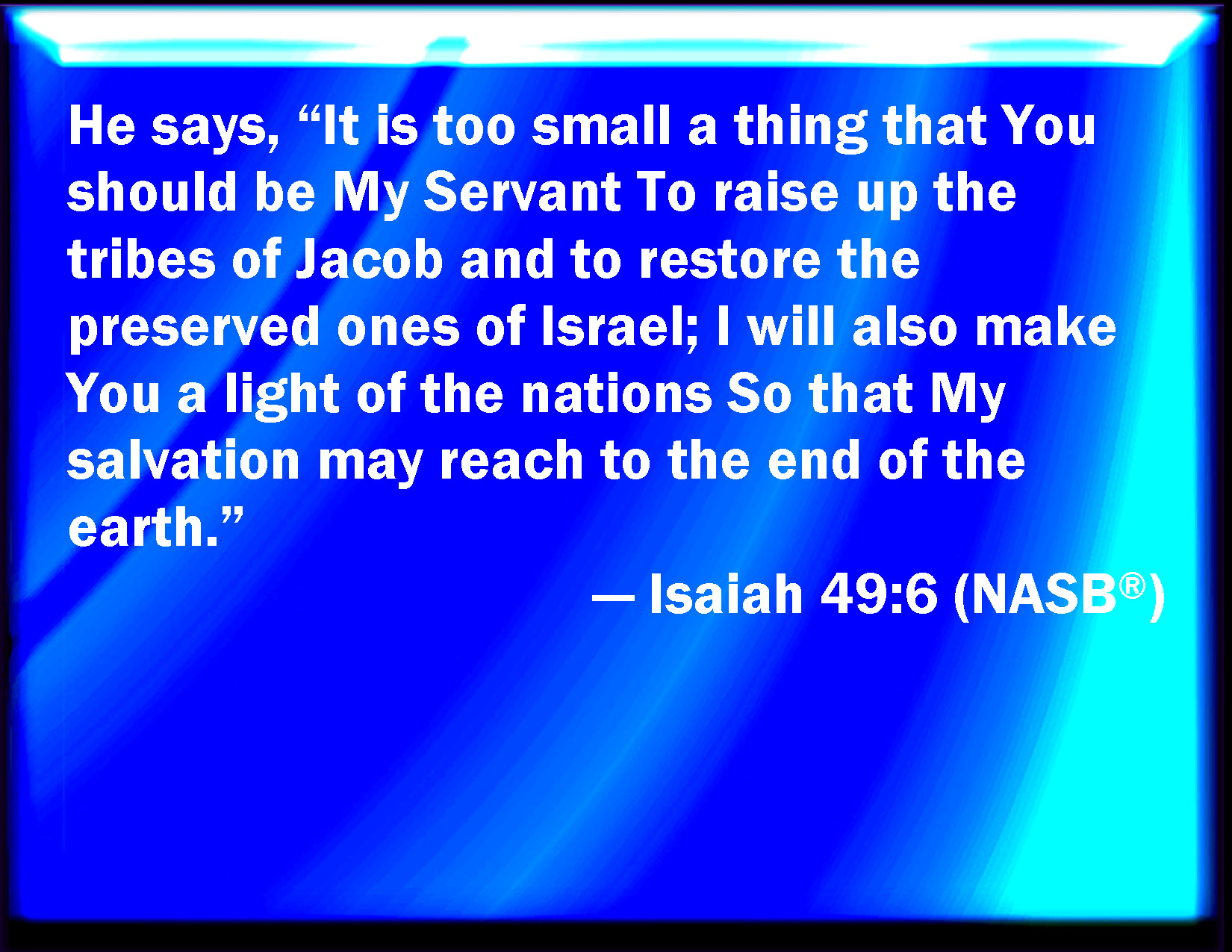 He says, “It is too small a thing that You should be My Servant To raise up the tribes of Jacob and to restore the preserved ones of Israel; I will also make You a light of the nations So that My salvation may reach to the end of the earth.”

— Isaiah 49:6 (NASB®)